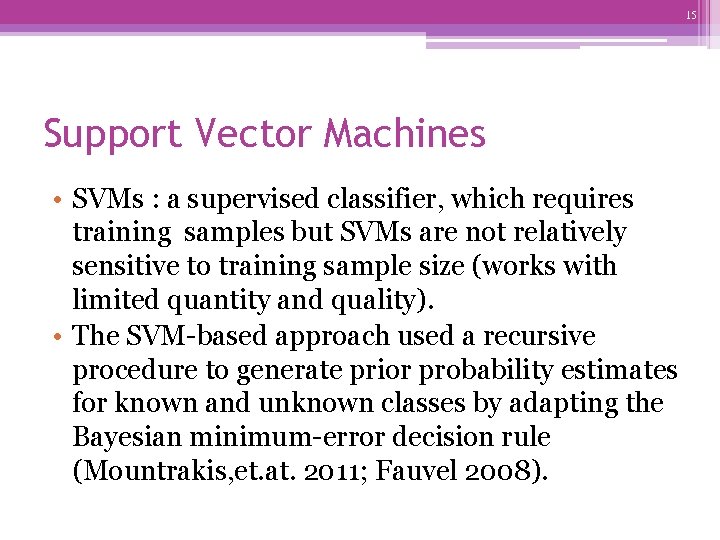 15

Support Vector Machines

• SVMs : a supervised classifier, which requires training samples but SVMs are not relatively sensitive to training sample size (works with limited quantity and quality).
• The SVM-based approach used a recursive procedure to generate prior probability estimates for known and unknown classes by adapting the Bayesian minimum-error decision rule (Mountrakis,et.at. 2011; Fauvel 2008).